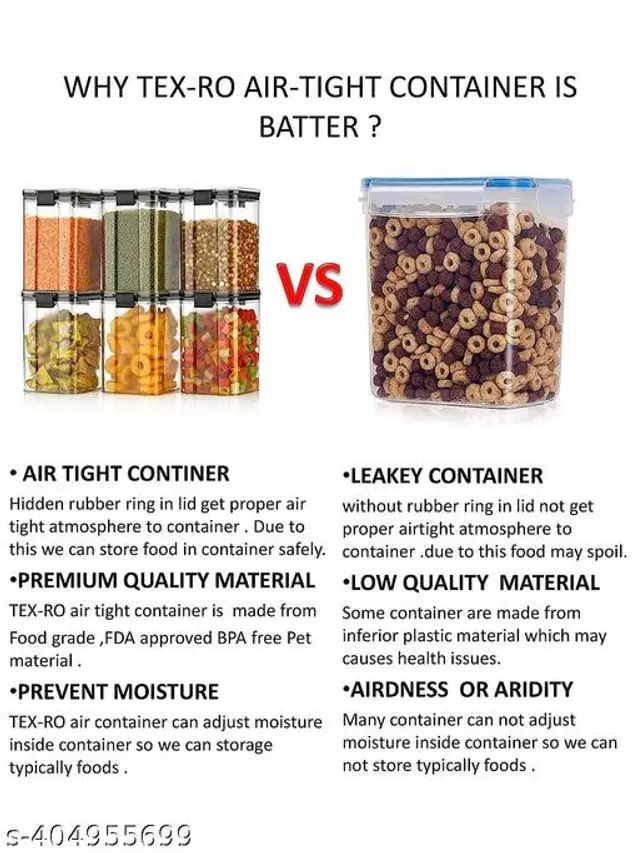 WHY TEX-RO AIR-TIGHT CONTAINER IS BATTER ?

VS

• AIR TIGHT CONTINER
Hidden rubber ring in lid get proper air tight atmosphere to container . Due to this we can store food in container safely.

•PREMIUM QUALITY MATERIAL
TEX-RO air tight container is made from Food grade ,FDA approved BPA free Pet material .

•PREVENT MOISTURE
TEX-RO air container can adjust moisture inside container so we can storage typically foods .

•LEAKEY CONTAINER
without rubber ring in lid not get proper airtight atmosphere to container .due to this food may spoil.

•LOW QUALITY MATERIAL
Some container are made from inferior plastic material which may causes health issues.

•AIRDNESS OR ARIDITY
Many container can not adjust moisture inside container so we can not store typically foods .

s-404955699